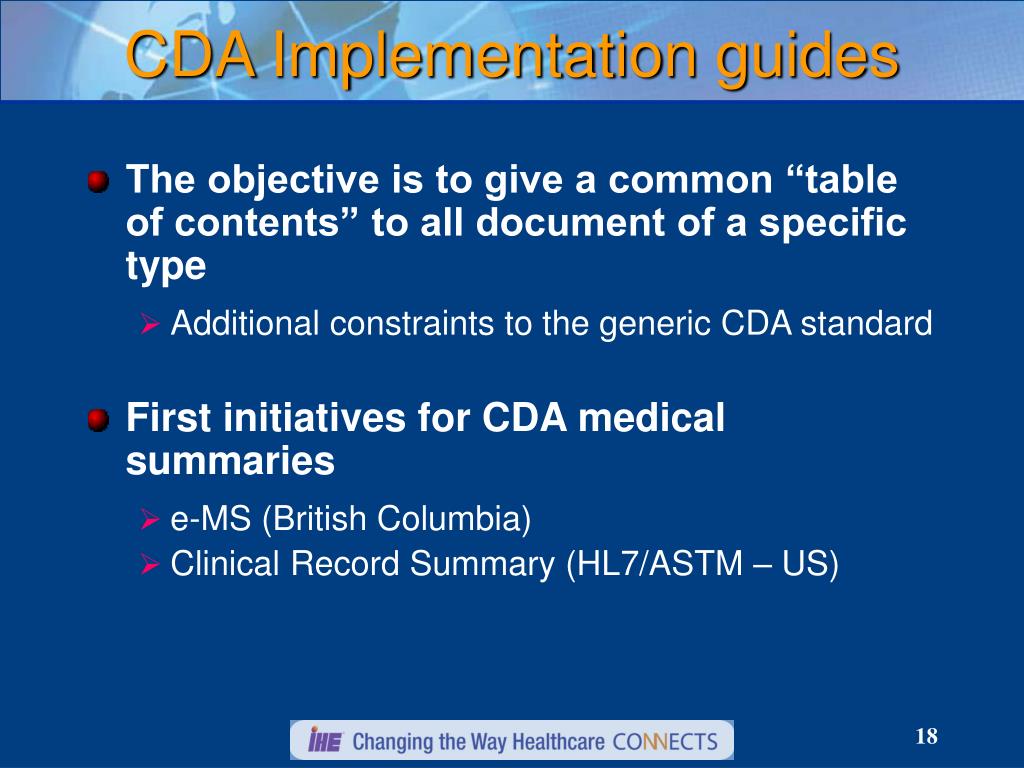 CDA Implementation guides

The objective is to give a common “table of contents” to all document of a specific type

Additional constraints to the generic CDA standard

First initiatives for CDA medical summaries

e-MS (British Columbia)
Clinical Record Summary (HL7/ASTM – US)

IHE Changing the Way Healthcare CONNECTS

18